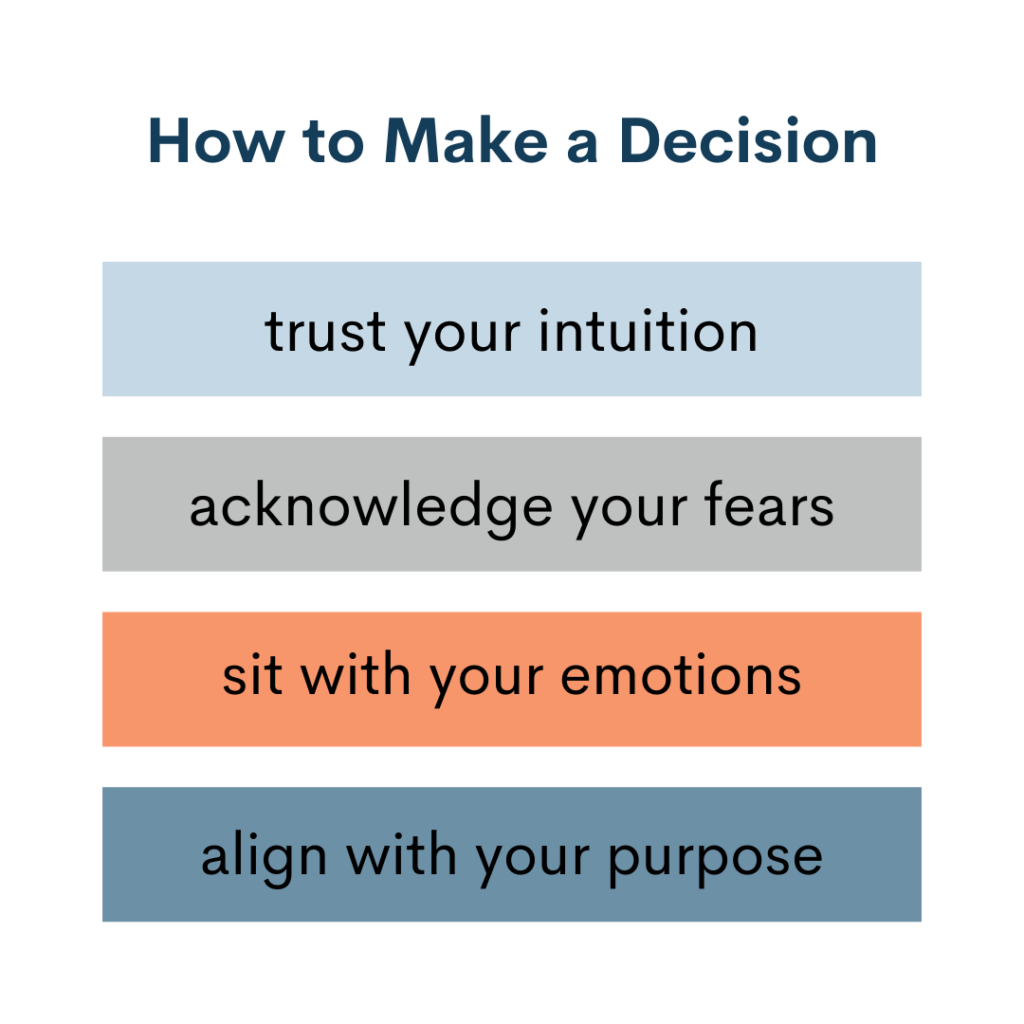 How to Make a Decision

trust your intuition

acknowledge your fears

sit with your emotions

align with your purpose